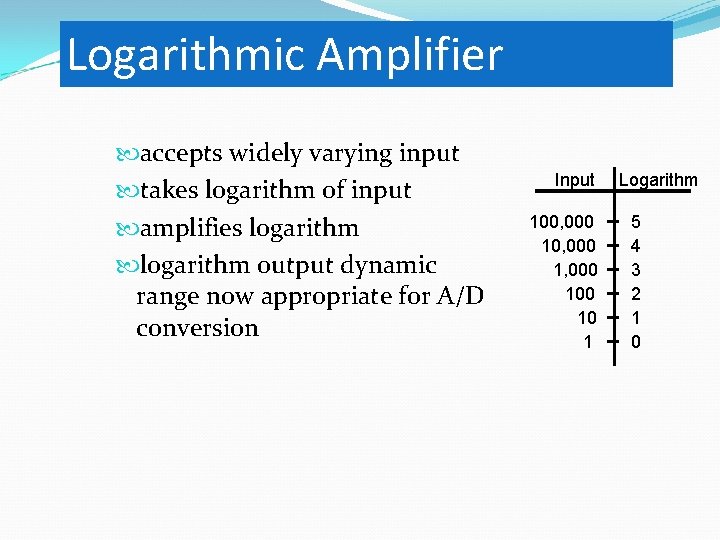 Logarithmic Amplifier

accepts widely varying input

takes logarithm of input

amplifies logarithm

logarithm output dynamic range now appropriate for A/D conversion

| Input | Logarithm |
|---|---|
| 100,000 | 5 |
| 10,000 | 4 |
| 1,000 | 3 |
| 100 | 2 |
| 10 | 1 |
| 1 | 0 |